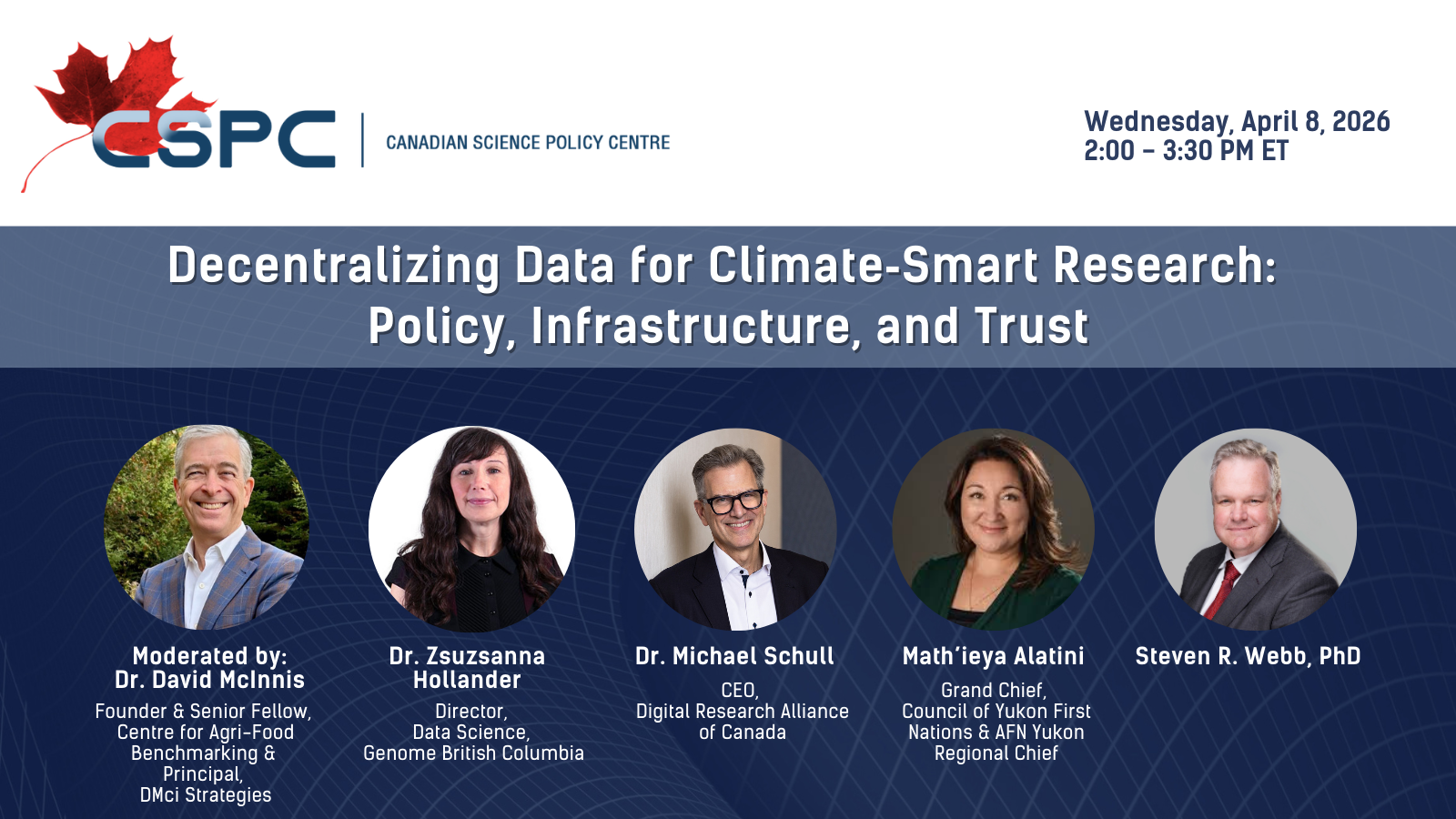 CSPC
CANADIAN SCIENCE POLICY CENTRE

Wednesday, April 8, 2026
2:00 – 3:30 PM ET

Decentralizing Data for Climate-Smart Research: Policy, Infrastructure, and Trust

Moderated by:
Dr. David McInnis
Founder & Senior Fellow, Centre for Agri-Food Benchmarking & Principal, DMci Strategies

Dr. Zsuzsanna Hollander
Director, Data Science, Genome British Columbia

Dr. Michael Schull
CEO, Digital Research Alliance of Canada

Math'ieya Alatini
Grand Chief, Council of Yukon First Nations & AFN Yukon Regional Chief

Steven R. Webb, PhD